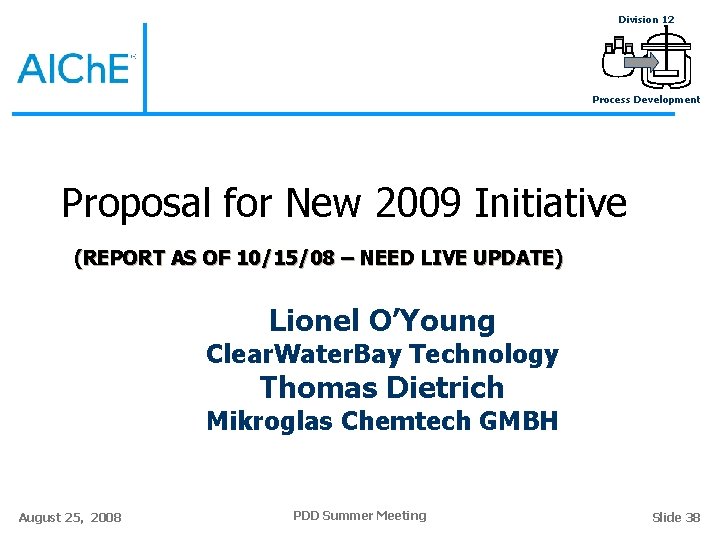 AIChE

Division 12

Process Development

Proposal for New 2009 Initiative

(REPORT AS OF 10/15/08 – NEED LIVE UPDATE)

Lionel O'Young
ClearWaterBay Technology
Thomas Dietrich
Mikroglas Chemtech GMBH

August 25, 2008

PDD Summer Meeting

Slide 38